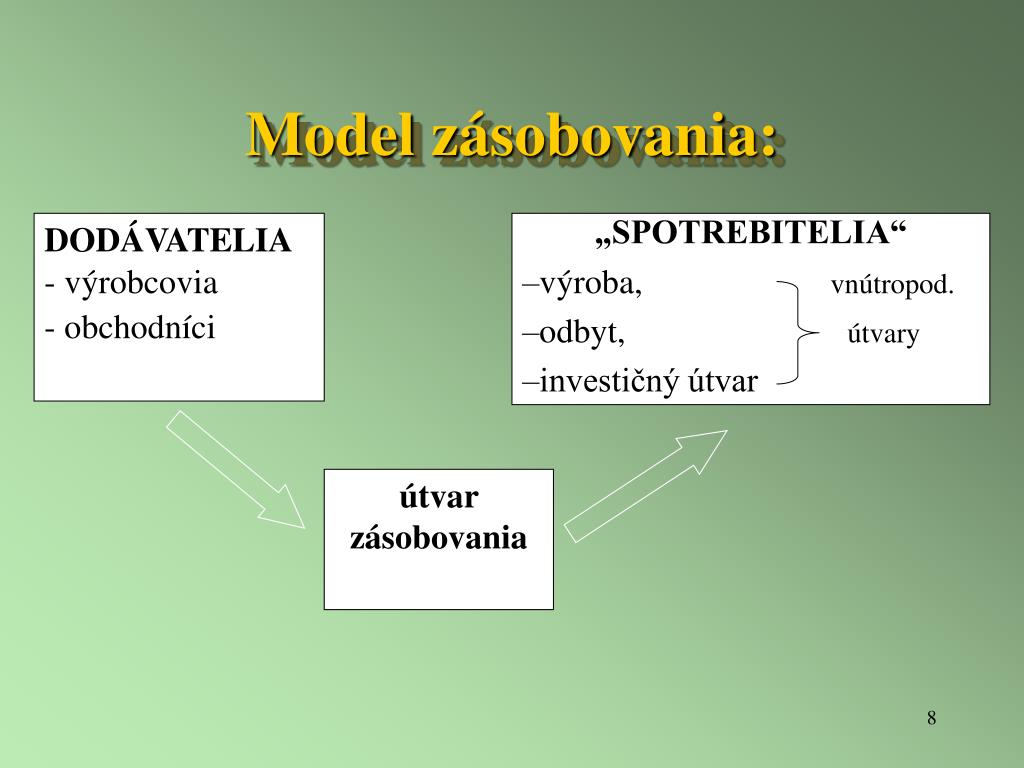 Model zásobovania:

DODÁVATELIA
- výrobcovia
- obchodníci

„SPOTREBITELIA“
–výroba,
–odbyt,
–investičný útvar

vnútropod. útvary

útvar zásobovania

8